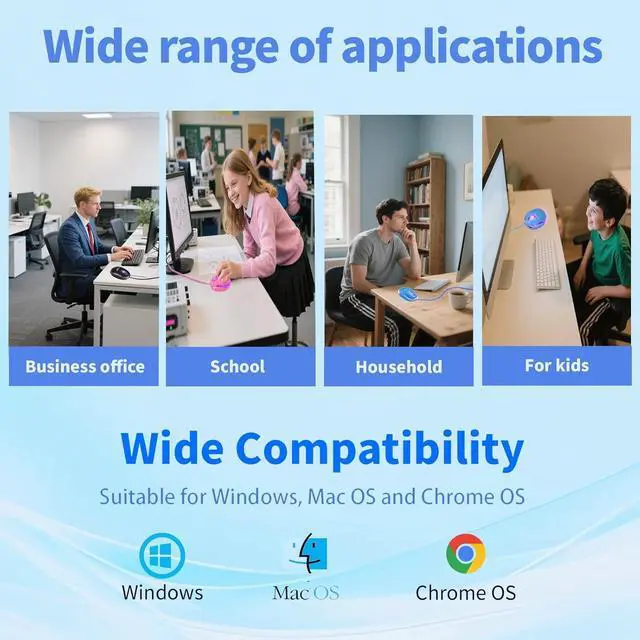 Wide range of applications

Business office

School

Household

For kids

Wide Compatibility

Suitable for Windows, Mac OS and Chrome OS

Windows

Mac OS

Chrome OS